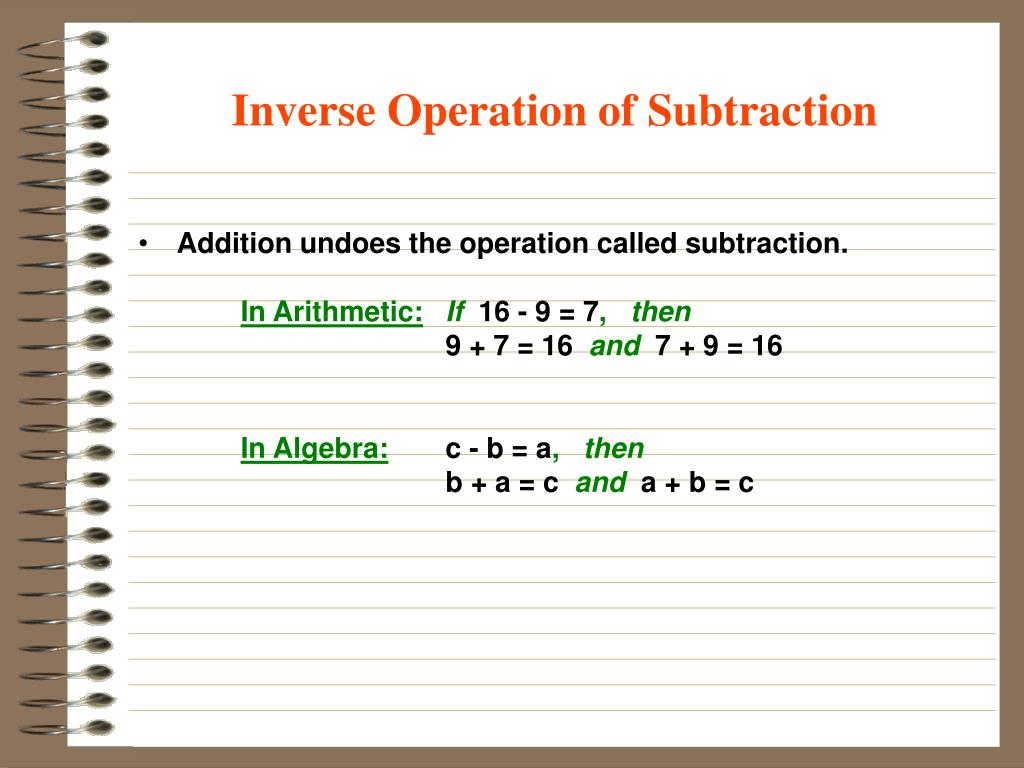 Inverse Operation of Subtraction

• Addition undoes the operation called subtraction.

In Arithmetic: If $16 - 9 = 7$, then
$9 + 7 = 16$ and $7 + 9 = 16$

In Algebra: $c - b = a$, then
$b + a = c$ and $a + b = c$